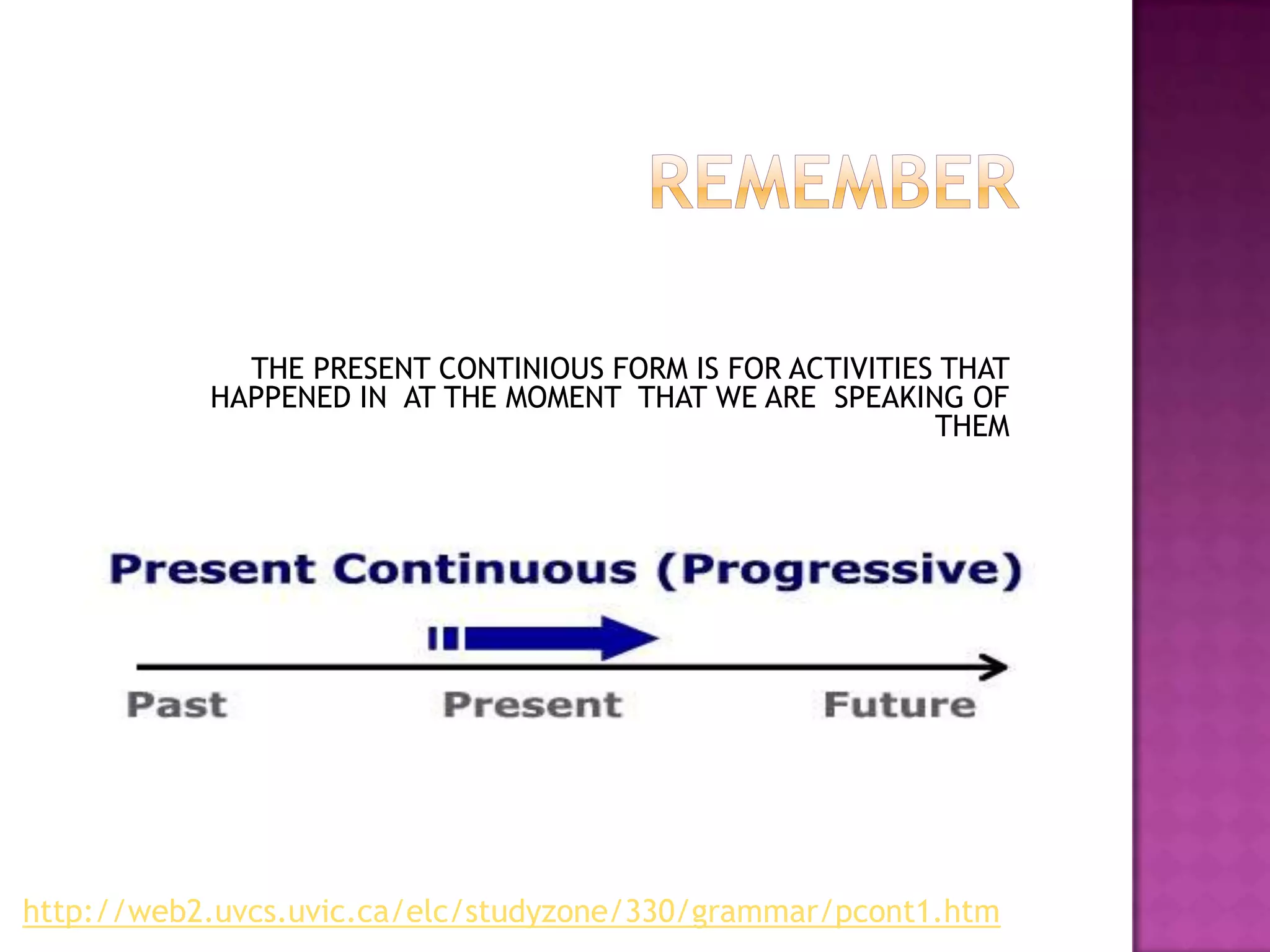 REMEMBER

THE PRESENT CONTINIOUS FORM IS FOR ACTIVITIES THAT HAPPENED IN AT THE MOMENT THAT WE ARE SPEAKING OF THEM

Present Continuous (Progressive)

Past Present Future

http://web2.uvcs.uvic.ca/elc/studyzone/330/grammar/pcont1.htm